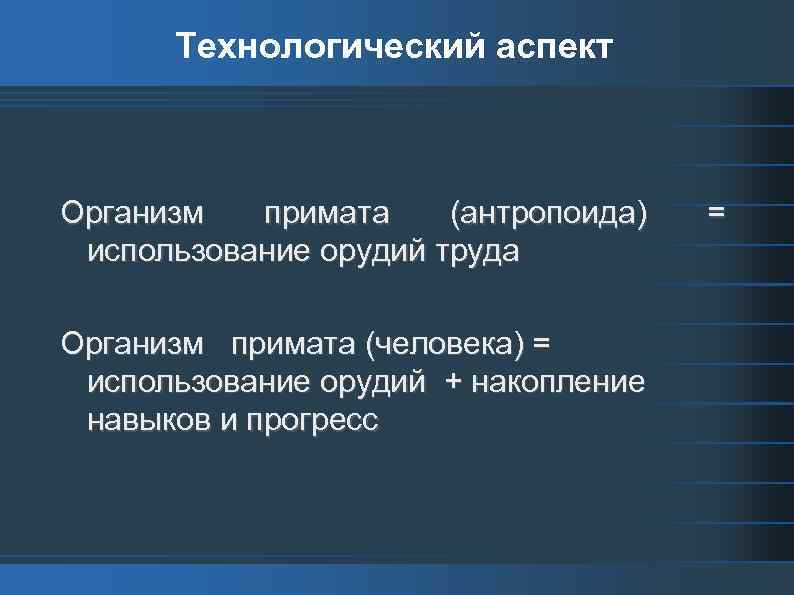 Технологический аспект

Организм примата (антропоида) = использование орудий труда

Организм примата (человека) = использование орудий + накопление навыков и прогресс